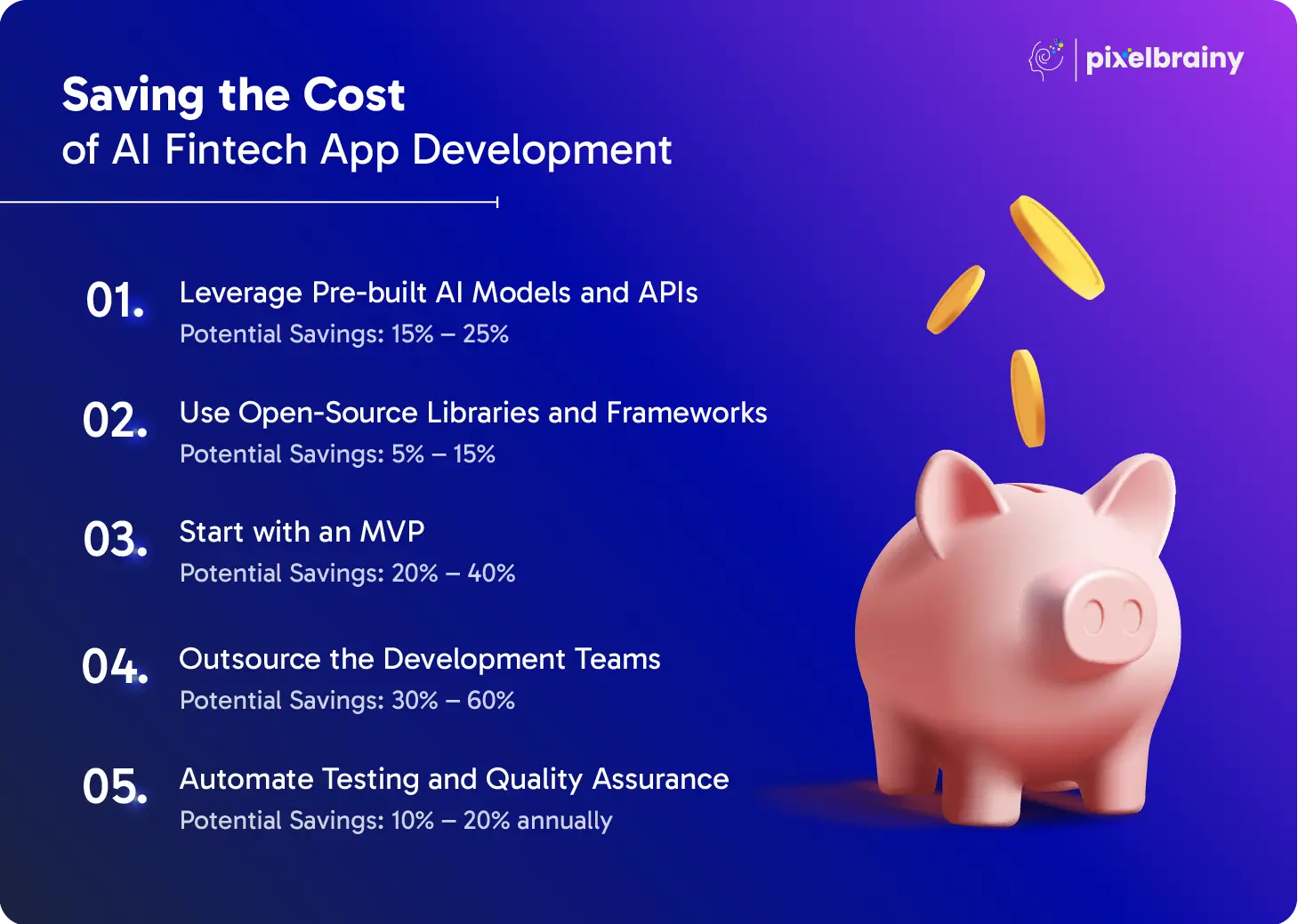 pixelbrainy

Saving the Cost
of AI Fintech App Development

01. Leverage Pre-built AI Models and APIs
Potential Savings: 15% – 25%

02. Use Open-Source Libraries and Frameworks
Potential Savings: 5% – 15%

03. Start with an MVP
Potential Savings: 20% – 40%

04. Outsource the Development Teams
Potential Savings: 30% – 60%

05. Automate Testing and Quality Assurance
Potential Savings: 10% – 20% annually